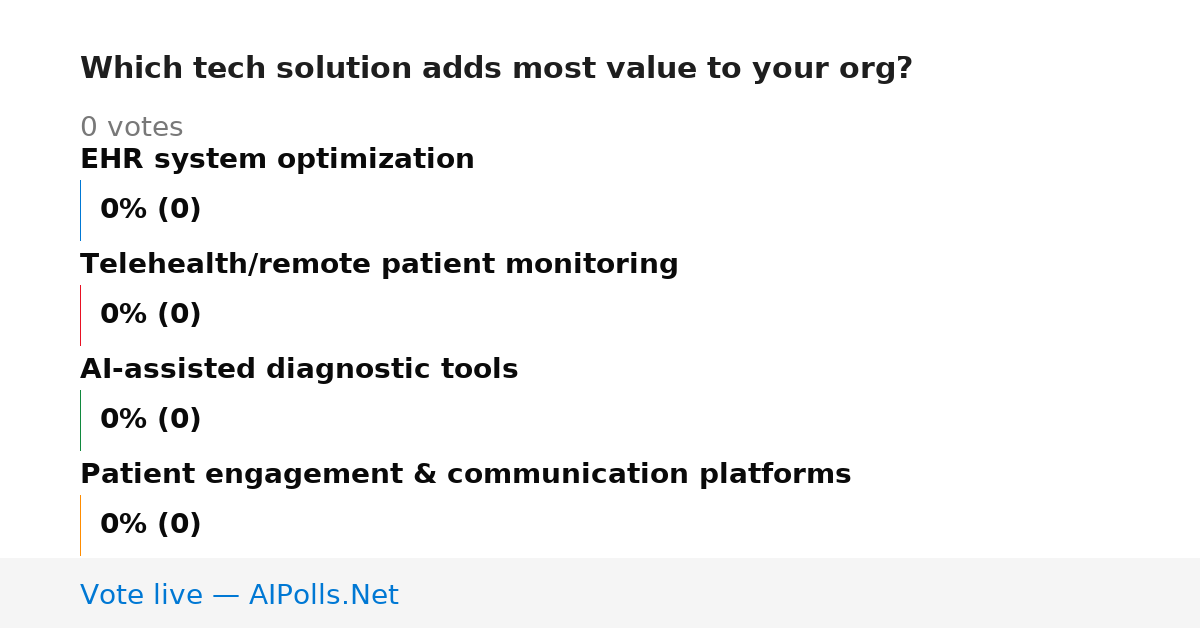 Which tech solution adds most value to your org?

0 votes

EHR system optimization

0% (0)

Telehealth/remote patient monitoring

0% (0)

AI-assisted diagnostic tools

0% (0)

Patient engagement & communication platforms

0% (0)

Vote live — AIPolls.Net